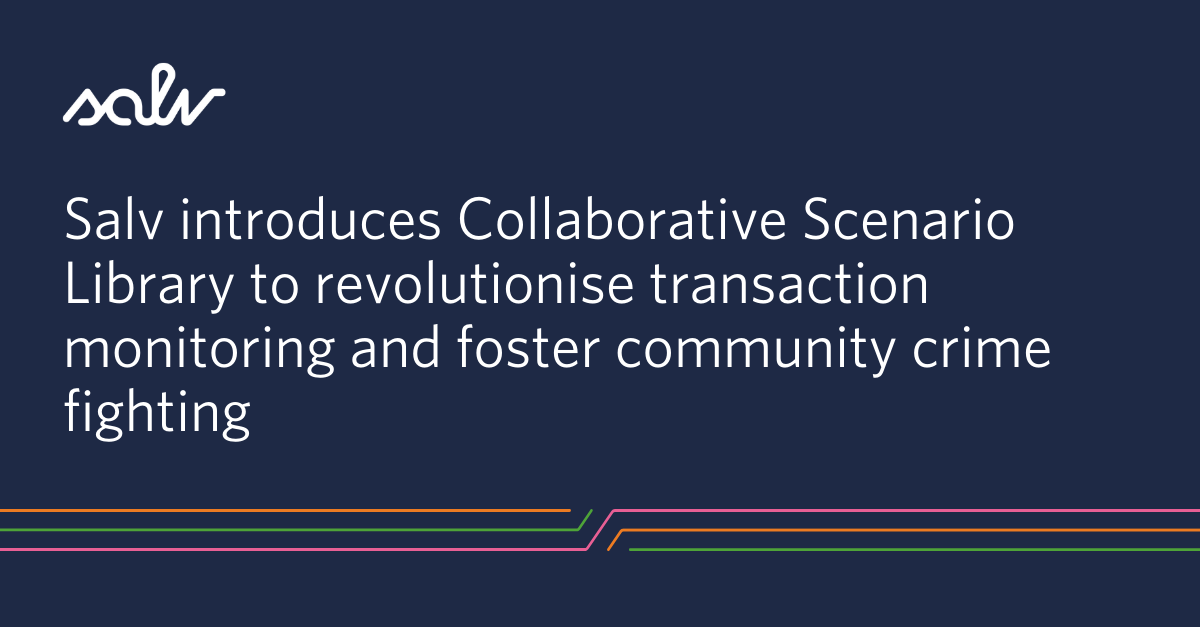 salv

Salv introduces Collaborative Scenario Library to revolutionise transaction monitoring and foster community crime fighting